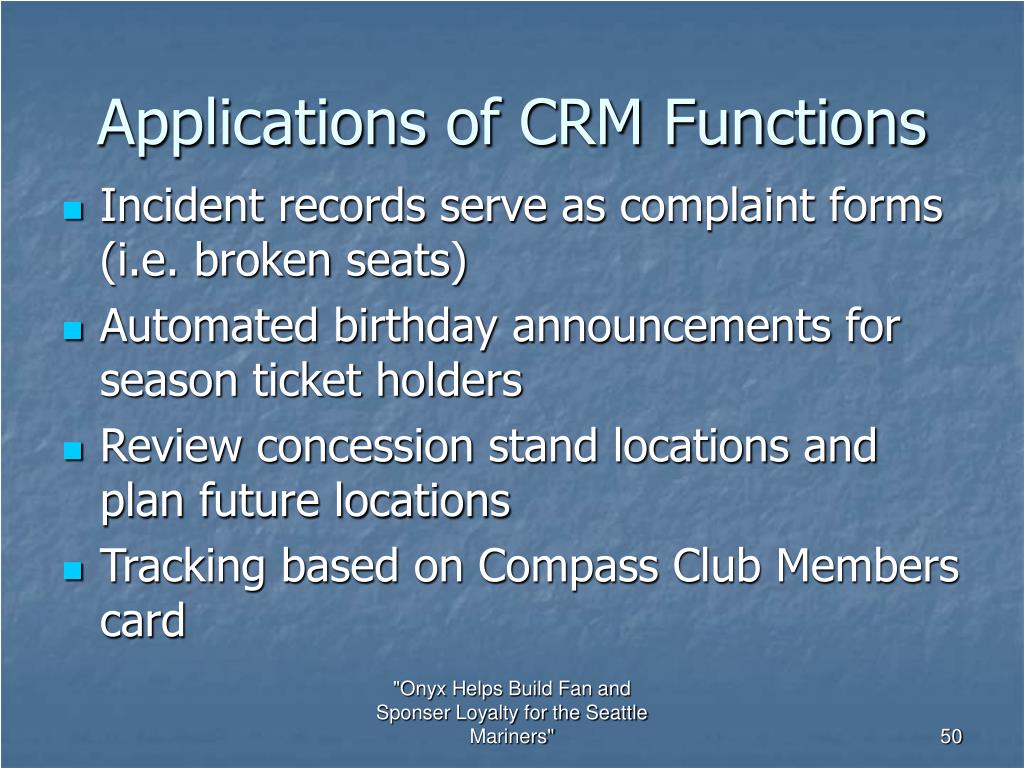 Applications of CRM Functions

- Incident records serve as complaint forms (i.e. broken seats)
- Automated birthday announcements for season ticket holders
- Review concession stand locations and plan future locations
- Tracking based on Compass Club Members card

"Onyx Helps Build Fan and Sponser Loyalty for the Seattle Mariners"

50